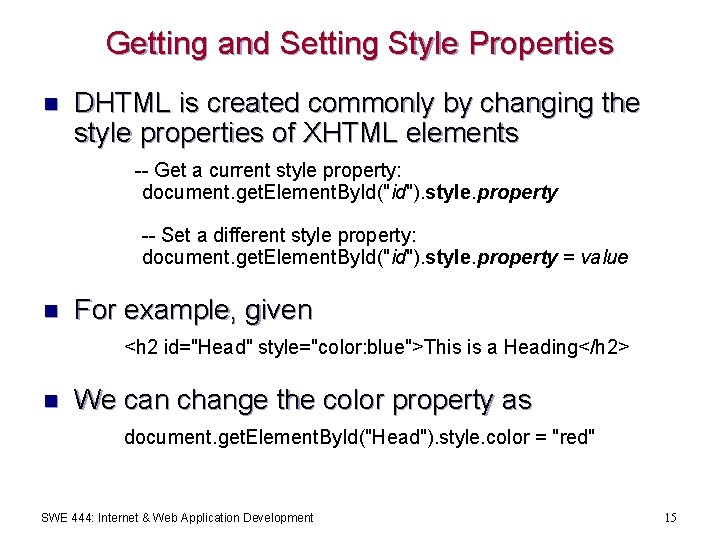 Getting and Setting Style Properties

DHTML is created commonly by changing the style properties of XHTML elements

-- Get a current style property:
document.getElementById("id").style.property

-- Set a different style property:
document.getElementById("id").style.property = value

For example, given

<h2 id="Head" style="color:blue">This is a Heading</h2>

We can change the color property as

document.getElementById("Head").style.color = "red"

SWE 444: Internet & Web Application Development

15